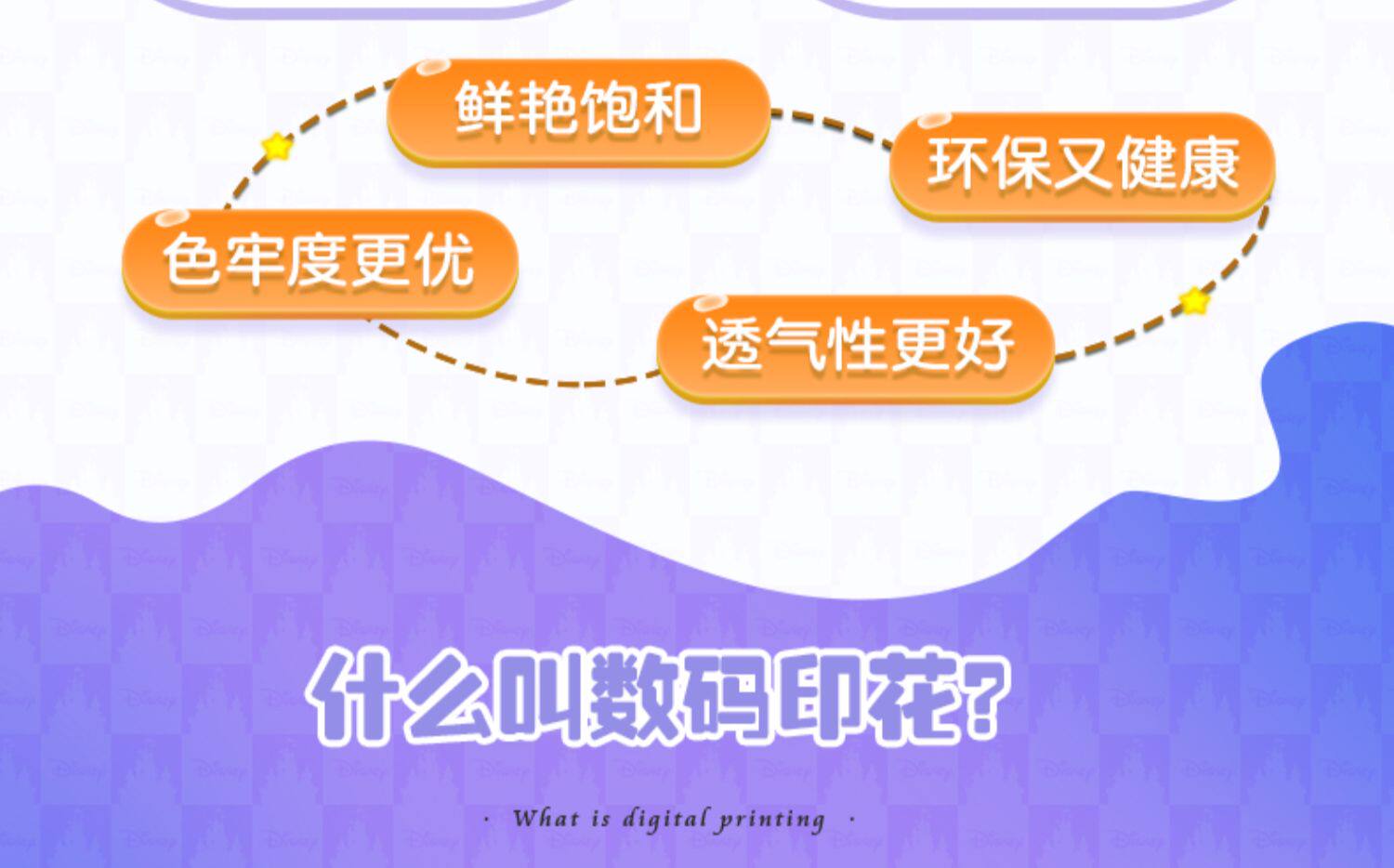 鲜艳饱和

环保又健康

色牢度更优

透气性更好

什么叫数码印花?

· What is digital printing ·